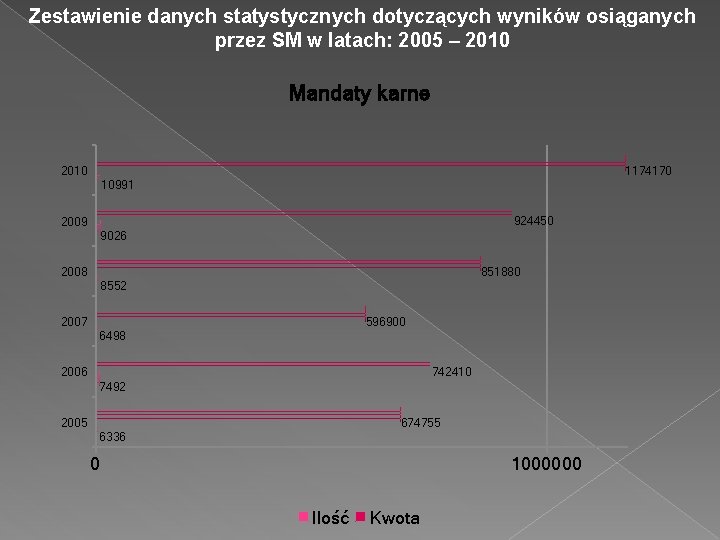 Zestawienie danych statystycznych dotyczących wyników osiąganych przez SM w latach: 2005 – 2010

Mandaty karne

2010
1174170
10991
2009
924450
9026
2008
851880
8552
2007
596900
6498
2006
742410
7492
2005
674755
6336

0
1000000

Ilość Kwota